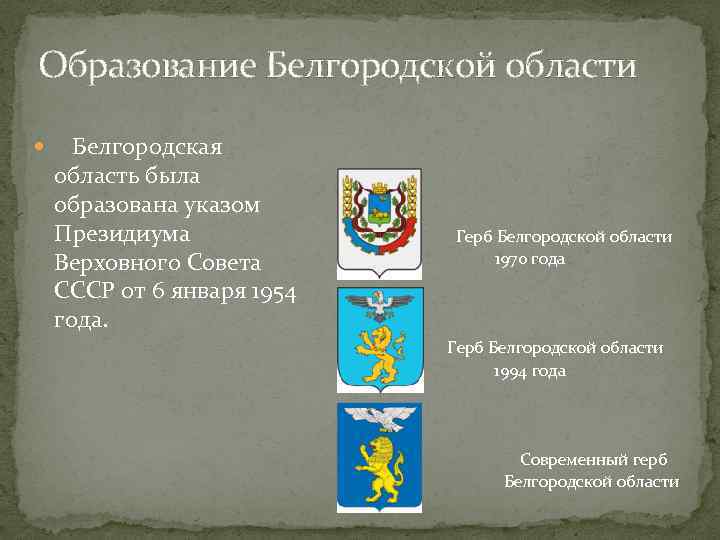 Образование Белгородской области

Белгородская область была образована указом Президиума Верховного Совета СССР от 6 января 1954 года.

Герб Белгородской области 1970 года

Герб Белгородской области 1994 года

Современный герб Белгородской области